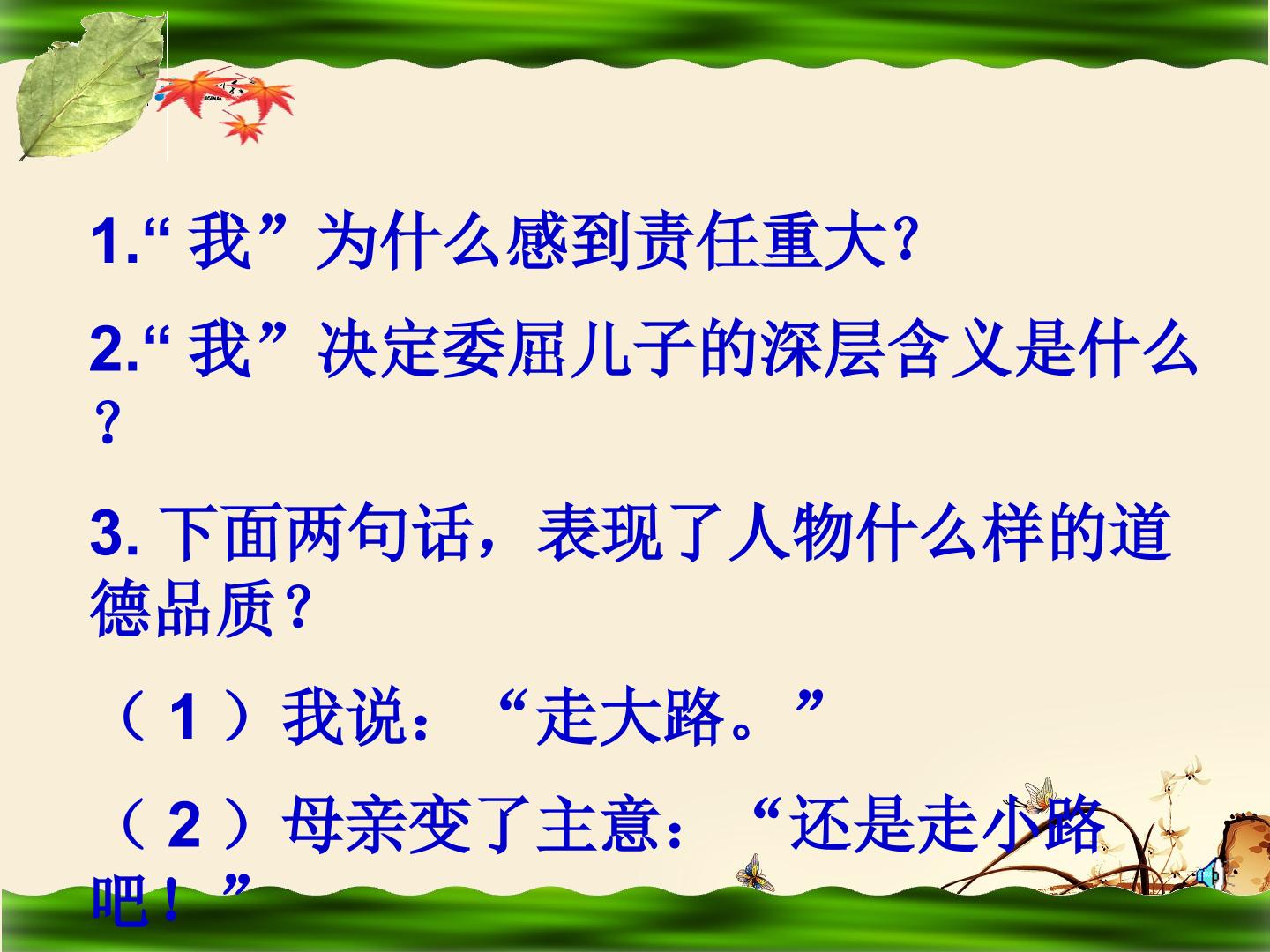 1.“ 我” 为什么感到责任重大?

2.“ 我” 决定委屈儿子的深层含义是什么?

3. 下面两句话，表现了人物什么样的道德品质?

（ 1 ）我说：“走大路。”

（ 2 ）母亲变了主意：“还是走小路吧！”